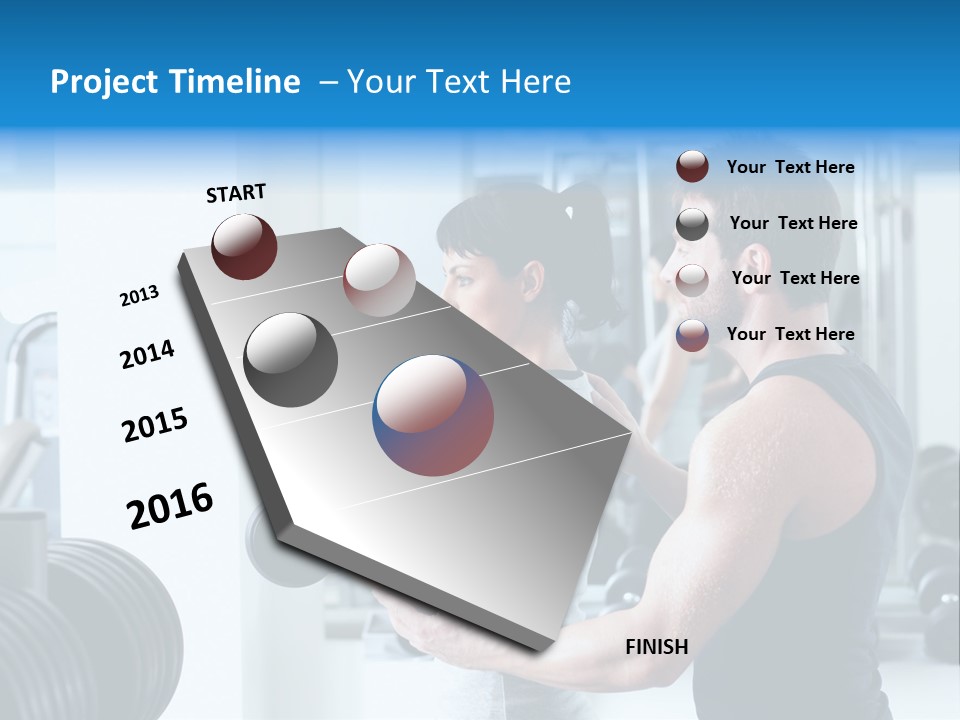 Project Timeline – Your Text Here

START

2013

2014

2015

2016

FINISH

Your Text Here

Your Text Here

Your Text Here

Your Text Here